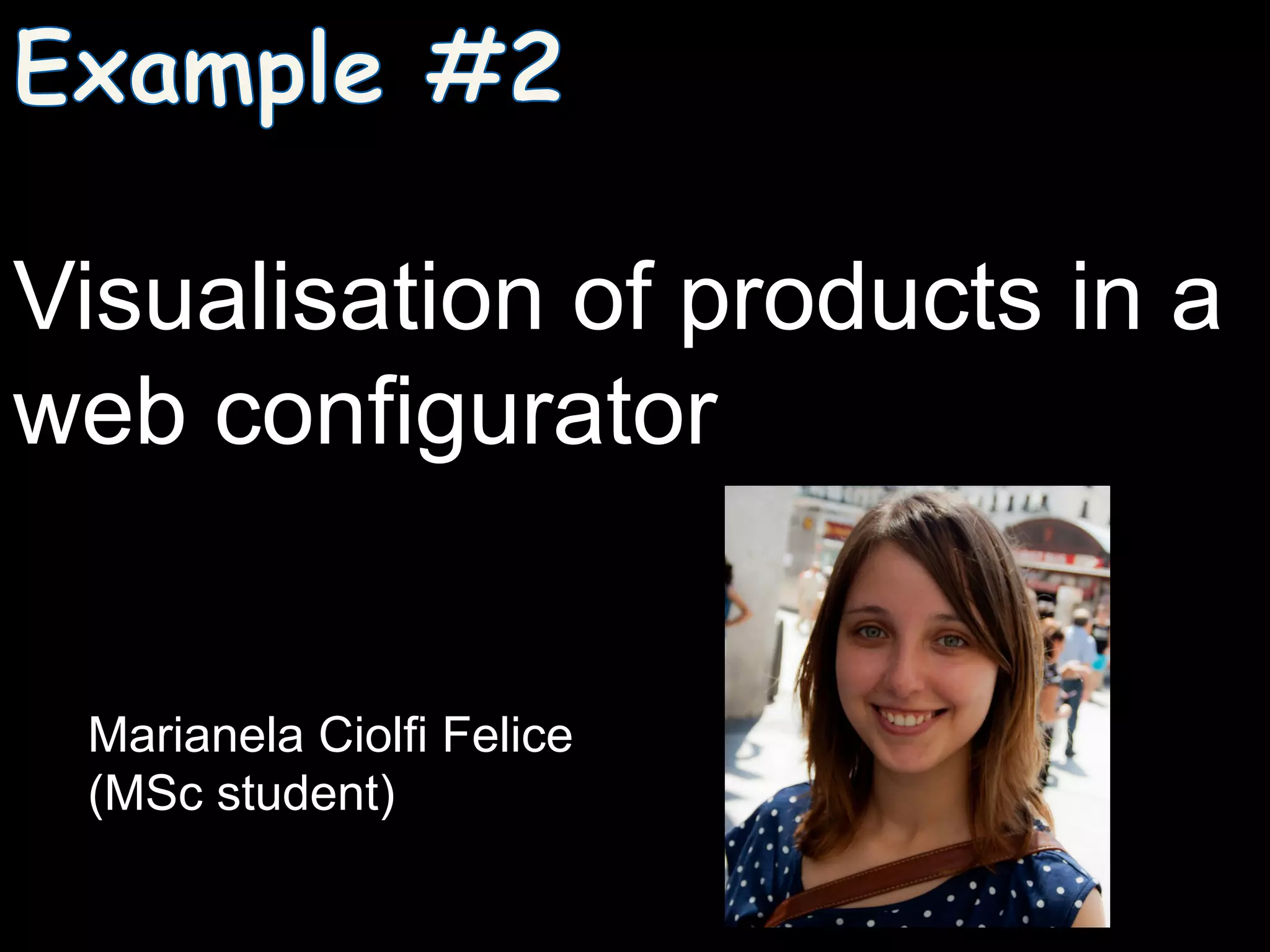 Example #2

Visualisation of products in a web configurator

Marianela Ciolfi Felice
(MSc student)